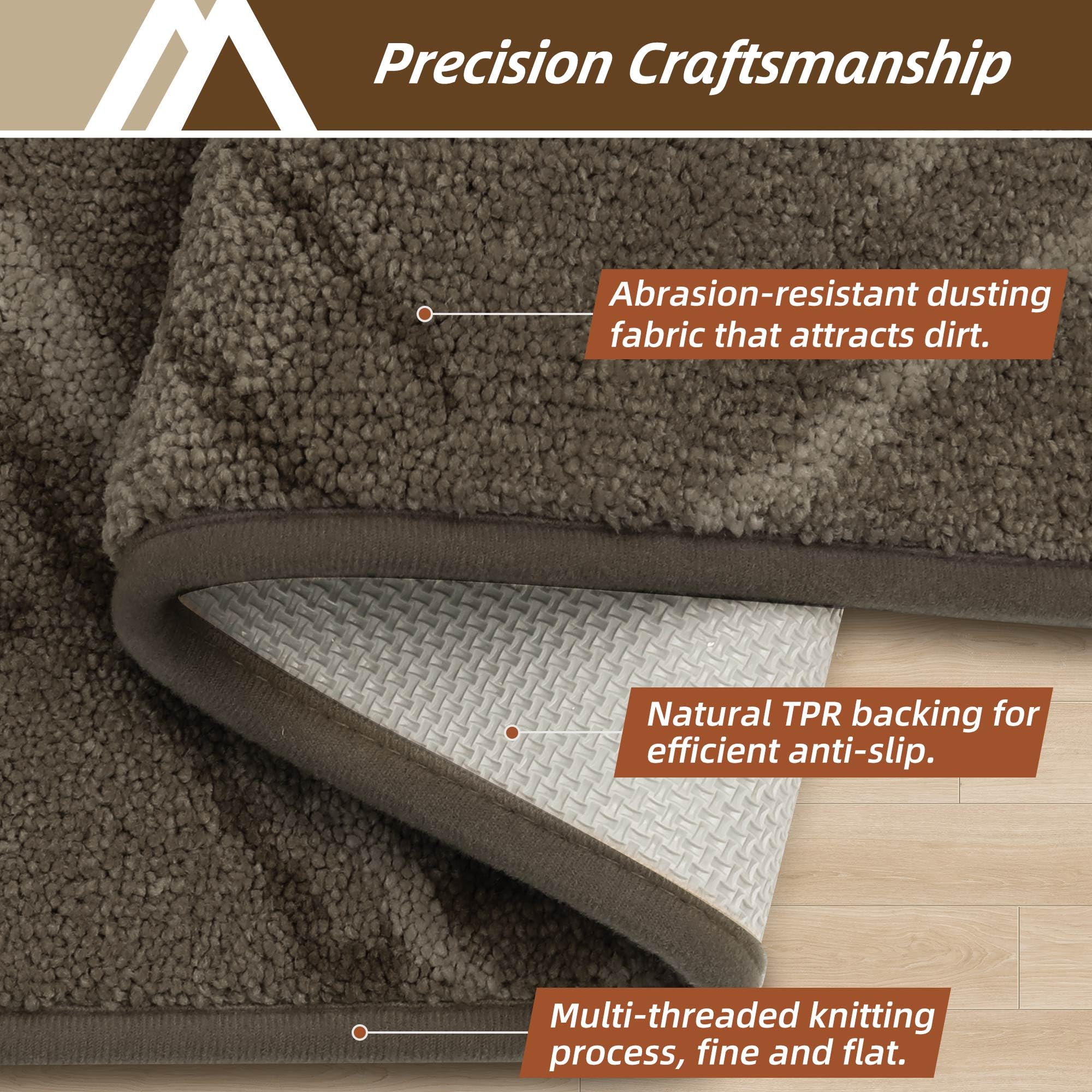 Precision Craftsmanship

Abrasion-resistant dusting fabric that attracts dirt.

Natural TPR backing for efficient anti-slip.

Multi-threaded knitting process, fine and flat.